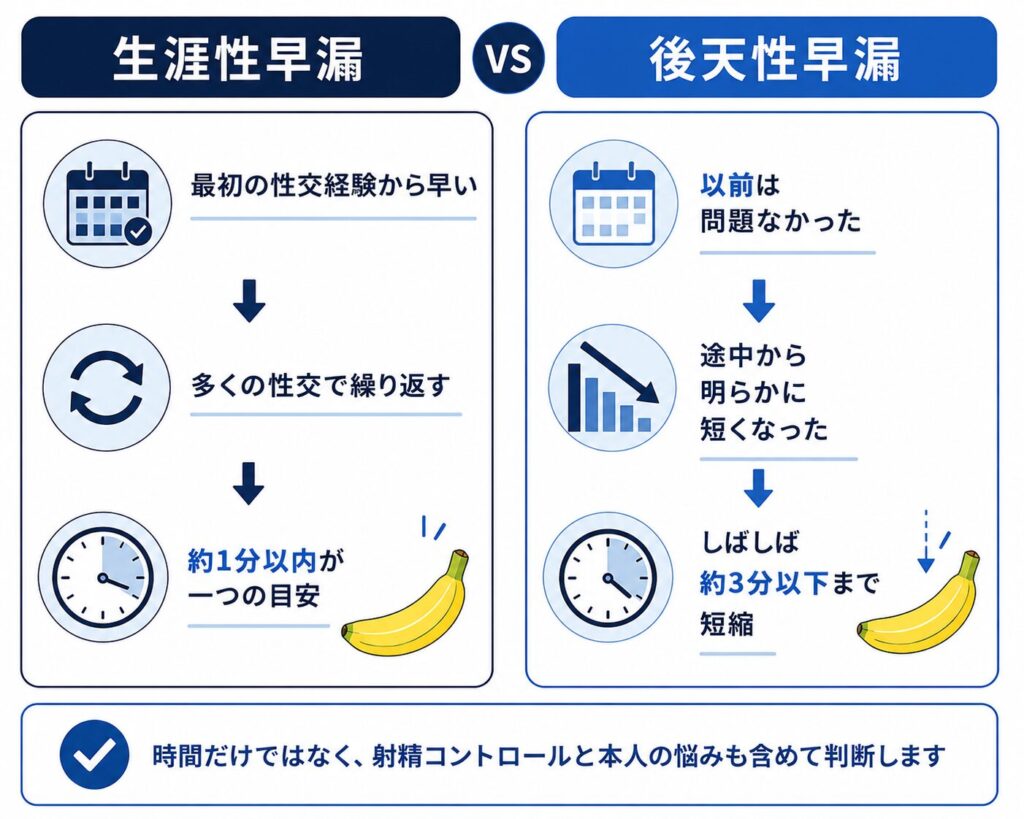 生涯性早漏

VS

後天性早漏

最初の性交経験から早い

多くの性交で繰り返す

約1分以内が一つの目安

以前は問題なかった

途中から明らかに短くなった

しばしば約3分以下まで短縮

時間だけではなく、射精コントロールと本人の悩みも含めて判断します